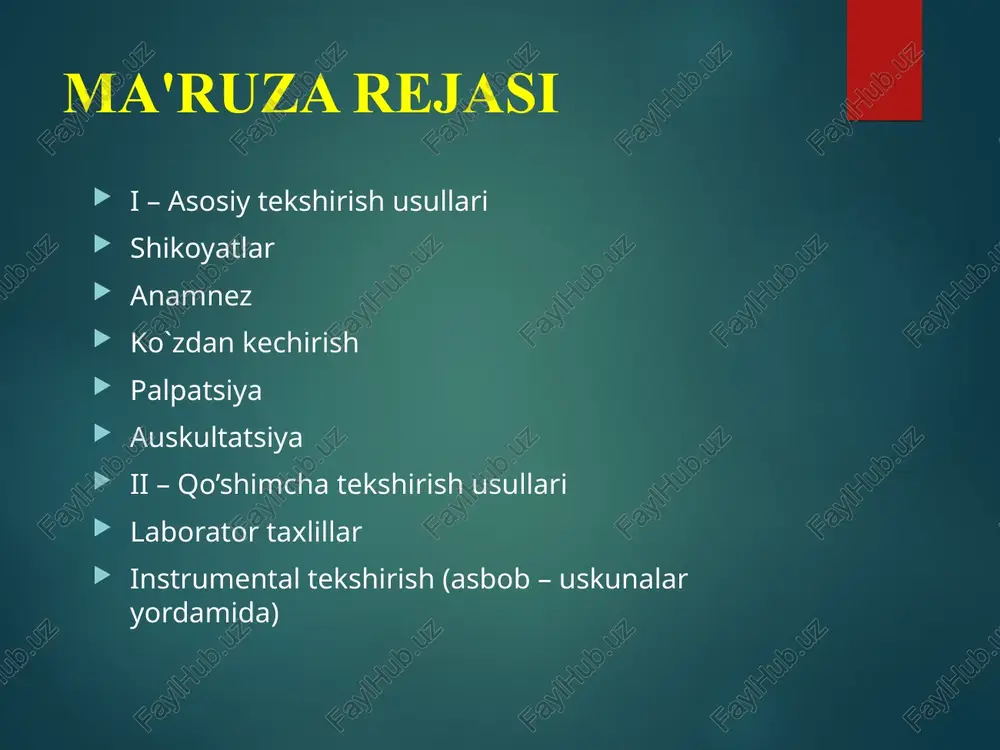 MA'RUZA REJASI

I – Asosiy tekshirish usullari
Shikoyatlar
Anamnez
Ko`zdan kechirish
Palpatsiya
Auskultatsiya
II – Qo’shimcha tekshirish usullari
Laborator taxlillar
Instrumental tekshirish (asbob – uskunalar yordamida)

FaylHub.uz